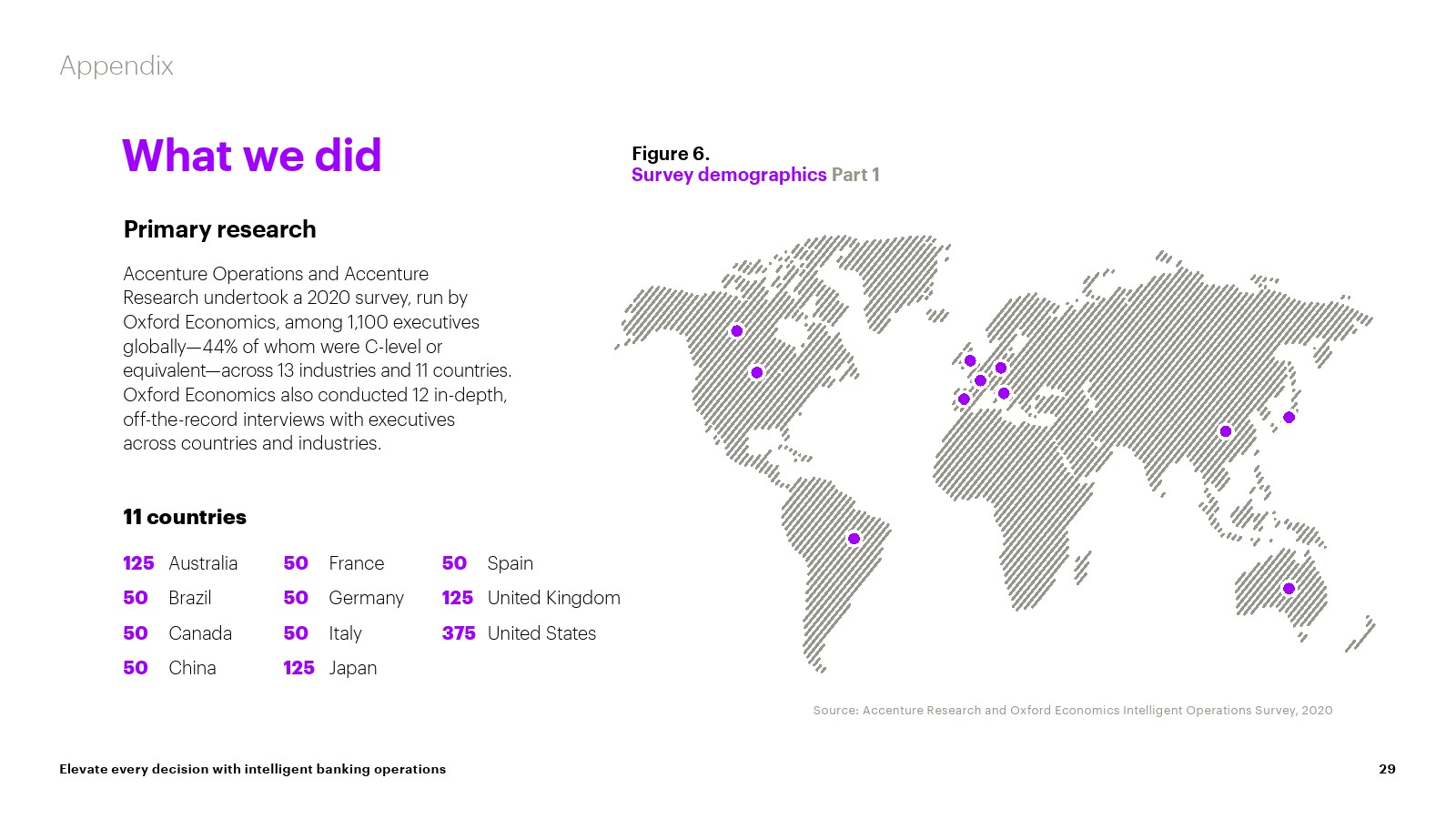 Appendix

What we did

Primary research

Accenture Operations and Accenture Research undertook a 2020 survey, run by Oxford Economics, among 1,100 executives globally—44% of whom were C-level or equivalent—across 13 industries and 11 countries. Oxford Economics also conducted 12 in-depth, off-the-record interviews with executives across countries and industries.

11 countries

125 Australia
50 Brazil
50 Canada
50 China
50 France
50 Germany
50 Italy
125 Japan
50 Spain
125 United Kingdom
375 United States

Figure 6.
Survey demographics Part 1

Source: Accenture Research and Oxford Economics Intelligent Operations Survey, 2020

Elevate every decision with intelligent banking operations

29